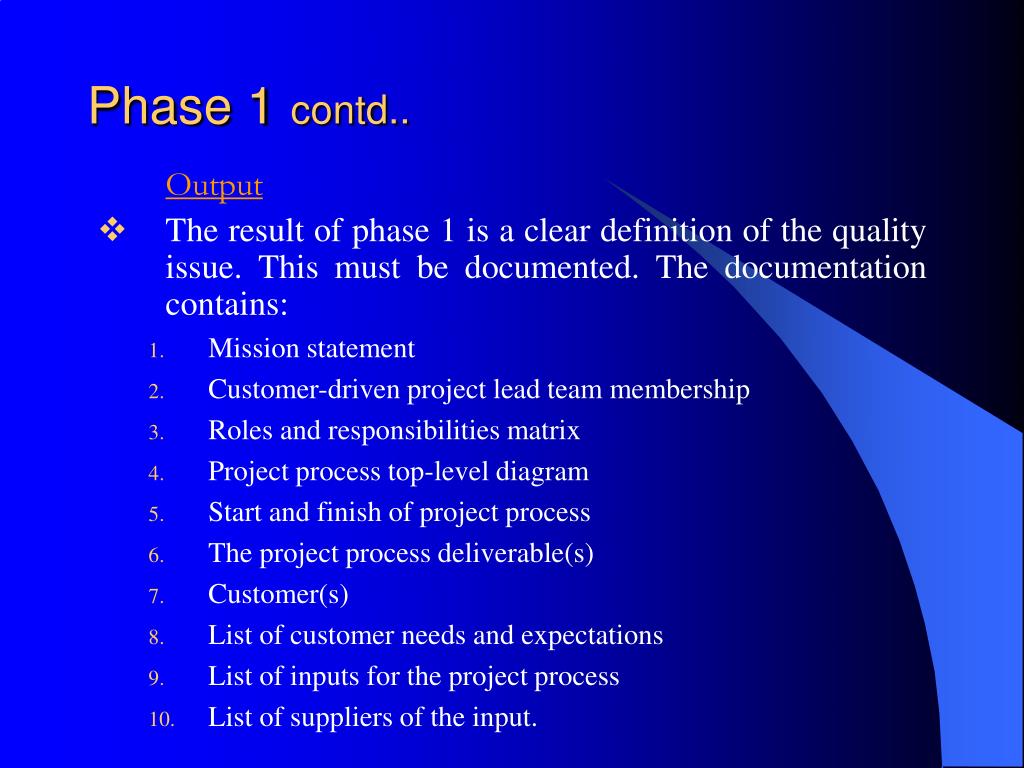 Phase 1 contd..

Output

❖ The result of phase 1 is a clear definition of the quality issue. This must be documented. The documentation contains:

1. Mission statement
2. Customer-driven project lead team membership
3. Roles and responsibilities matrix
4. Project process top-level diagram
5. Start and finish of project process
6. The project process deliverable(s)
7. Customer(s)
8. List of customer needs and expectations
9. List of inputs for the project process
10. List of suppliers of the input.